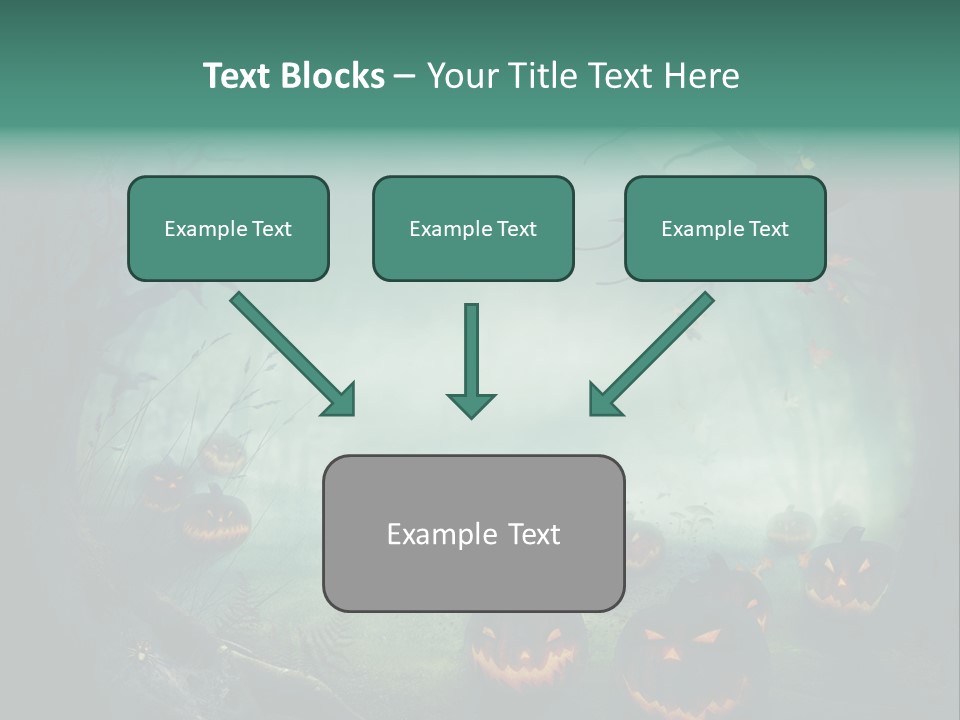 Text Blocks – Your Title Text Here

Example Text

Example Text

Example Text

Example Text